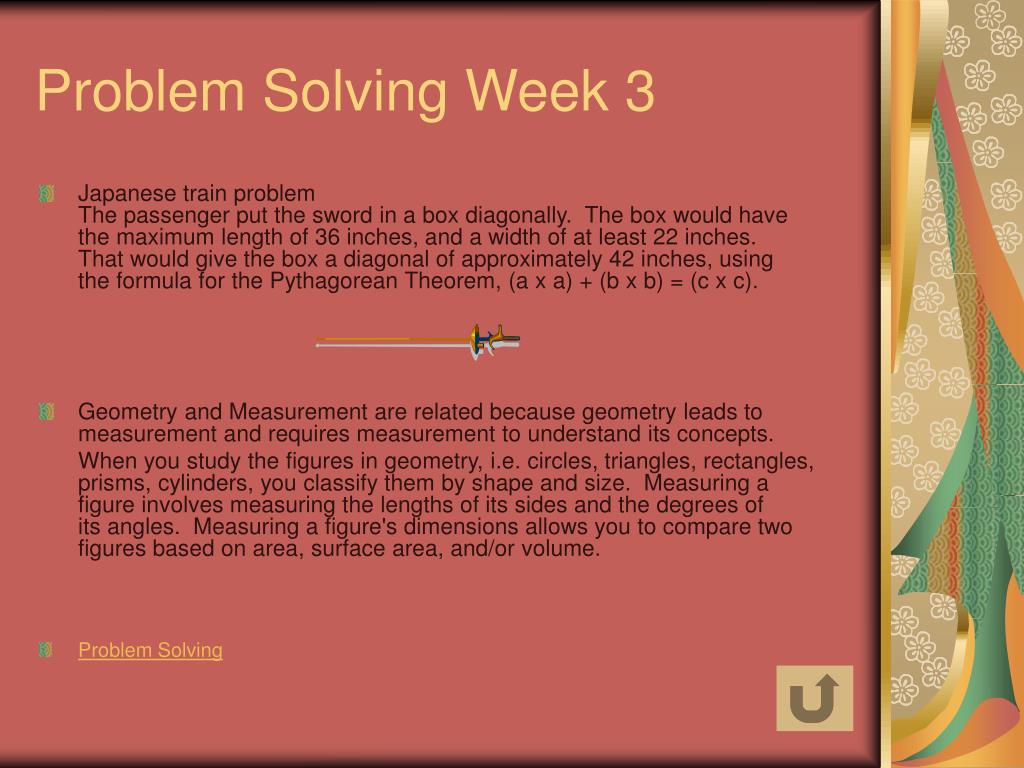 Problem Solving Week 3

Japanese train problem
The passenger put the sword in a box diagonally. The box would have the maximum length of 36 inches, and a width of at least 22 inches. That would give the box a diagonal of approximately 42 inches, using the formula for the Pythagorean Theorem, (a x a) + (b x b) = (c x c).

Geometry and Measurement are related because geometry leads to measurement and requires measurement to understand its concepts.

When you study the figures in geometry, i.e. circles, triangles, rectangles, prisms, cylinders, you classify them by shape and size. Measuring a figure involves measuring the lengths of its sides and the degrees of its angles. Measuring a figure's dimensions allows you to compare two figures based on area, surface area, and/or volume.

Problem Solving